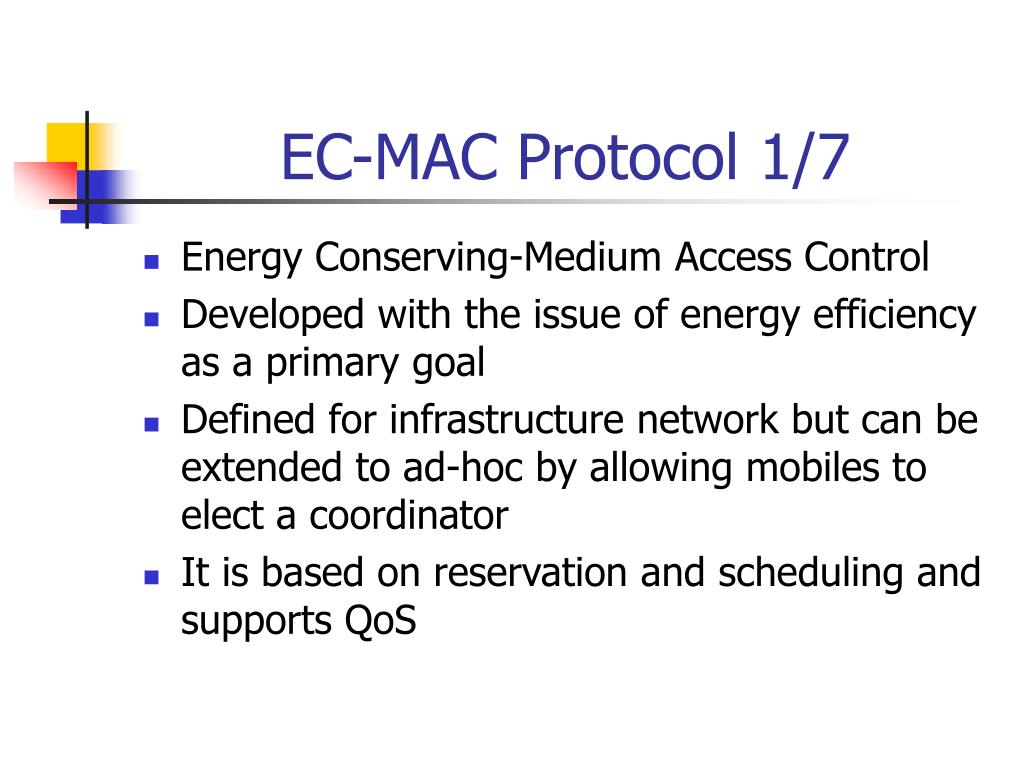 EC-MAC Protocol 1/7

- Energy Conserving-Medium Access Control
- Developed with the issue of energy efficiency as a primary goal
- Defined for infrastructure network but can be extended to ad-hoc by allowing mobiles to elect a coordinator
- It is based on reservation and scheduling and supports QoS